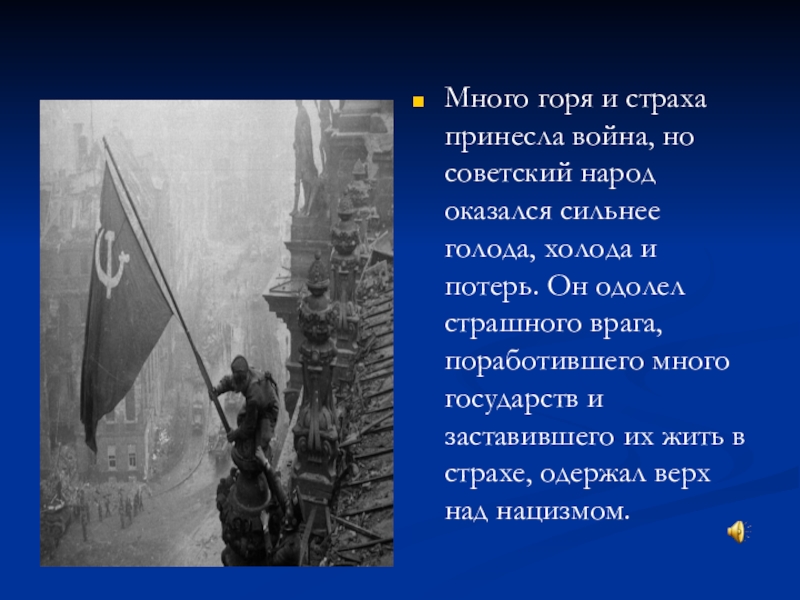 Много горя и страха принесла война, но советский народ оказался сильнее голода, холода и потерь. Он одолел страшного врага, поработившего много государств и заставившего их жить в страхе, одержал верх над нацизмом.